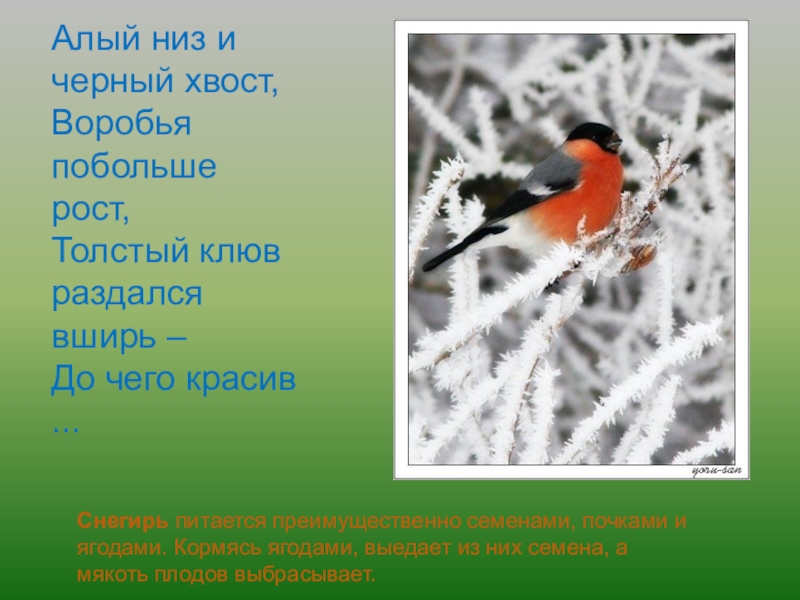 Алый низ и черный хвост,
Воробья побольше рост,
Толстый клюв раздался вширь –
До чего красив …

yoru-san

Снегирь питается преимущественно семенами, почками и ягодами. Кормясь ягодами, выедает из них семена, а мякоть плодов выбрасывает.